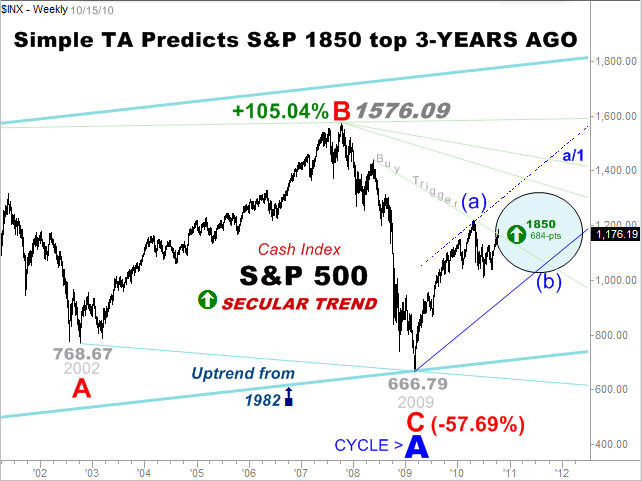 $INX - Weekly 10/15/10

Simple TA Predicts S&P 1850 top 3-YEARS AGO

+105.04% B 1576.09

Buy Trigger

a/1

(a)

1850
684-pts

(b)

Cash Index
S&P 500
SECULAR TREND

768.67
2002
A

Uptrend from
1982

666.79
2009

C (-57.69%)

CYCLE > A

1,800.00
1,600.00
1,400.00
1,200.00
1,176.19
1,000.00
800.00
600.00
400.00

'02 '03 '04 '05 '06 '07 '08 '09 '10 '11 '12